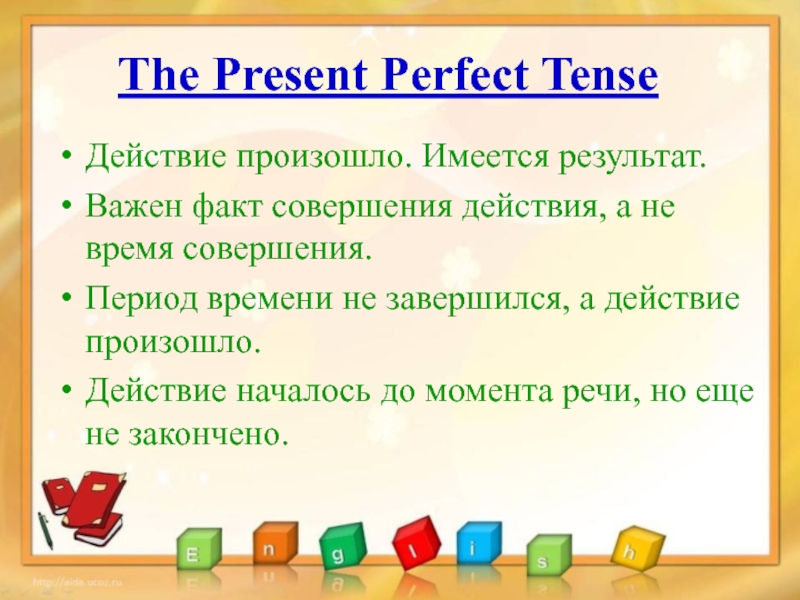 The Present Perfect Tense

• Действие произошло. Имеется результат.
• Важен факт совершения действия, а не время совершения.
• Период времени не завершился, а действие произошло.
• Действие началось до момента речи, но еще не закончено.

E n g l i s h

http://aida.ucoz.ru